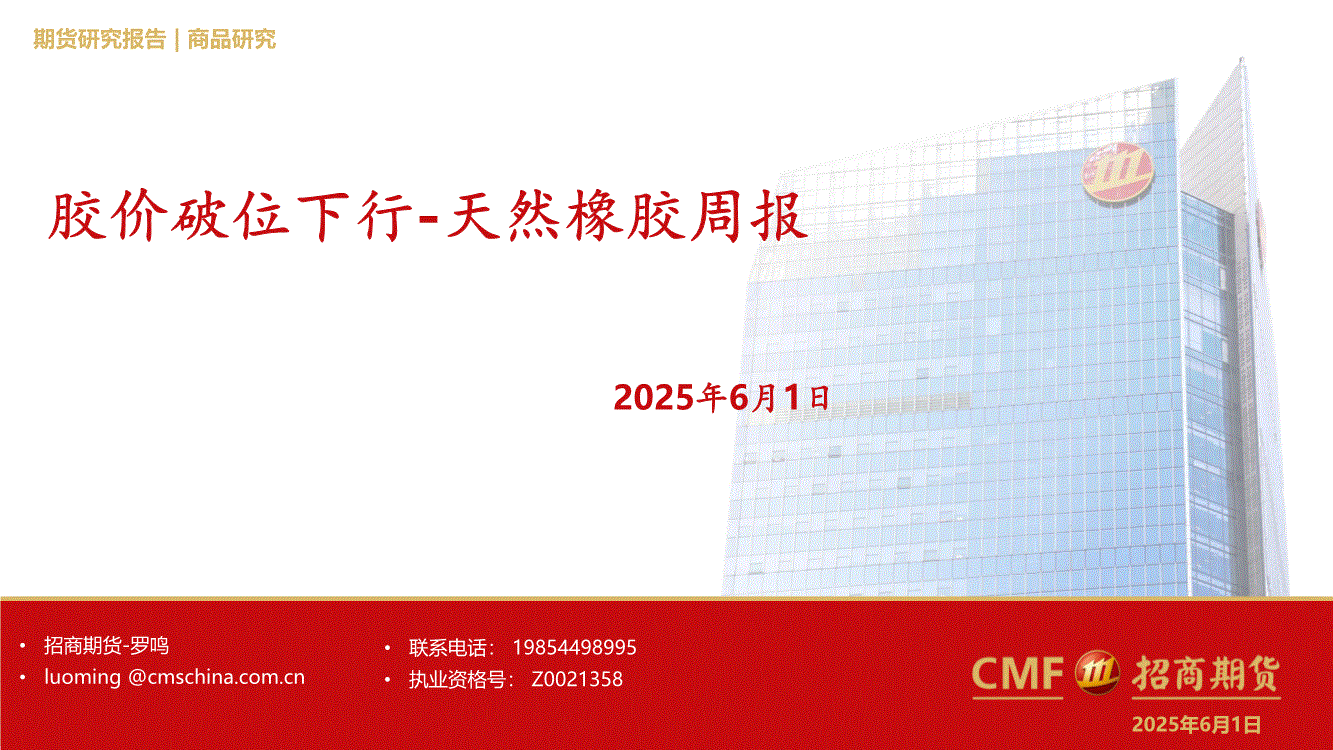 期货研究报告 | 商品研究

胶价破位下行-天然橡胶周报

2025年6月1日

• 招商期货-罗鸣
• luoming @cmschina.com.cn

• 联系电话： 19854498995
• 执业资格号： Z0021358

CMF 招商期货

2025年6月1日